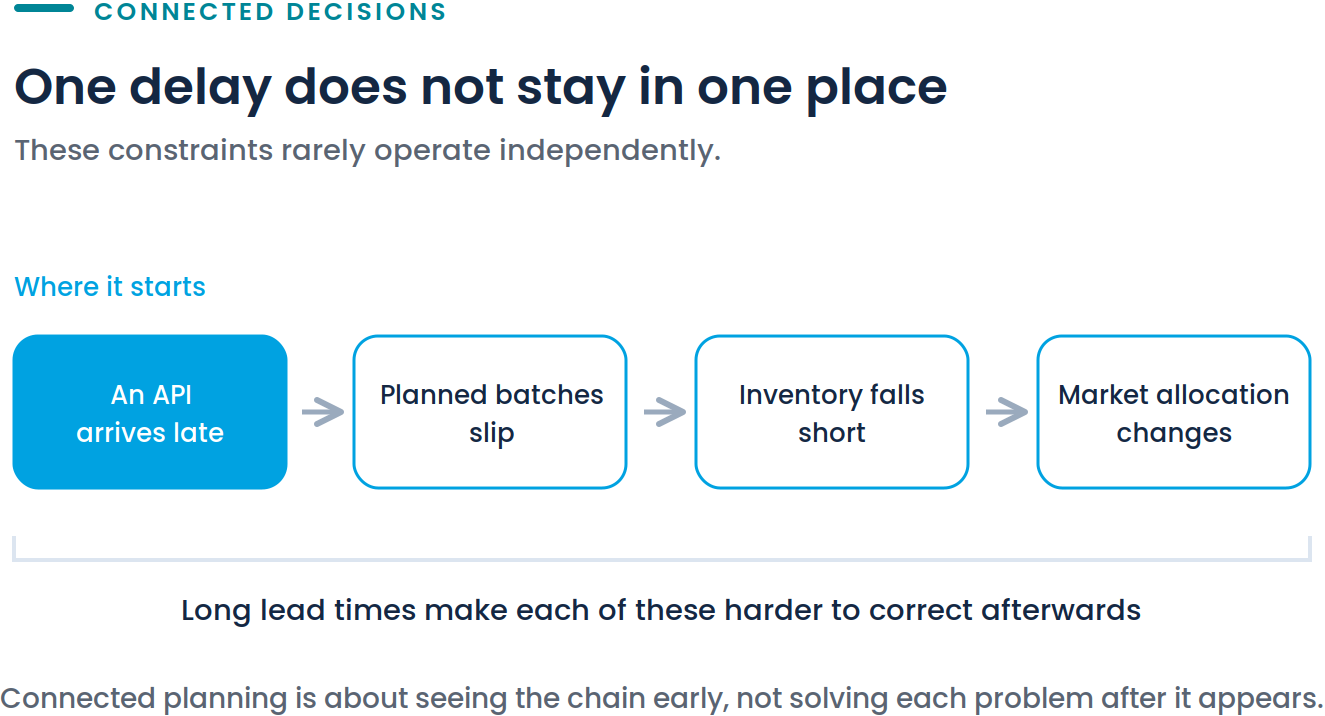 CONNECTED DECISIONS

One delay does not stay in one place

These constraints rarely operate independently.

Where it starts

An API arrives late

Planned batches slip

Inventory falls short

Market allocation changes

Long lead times make each of these harder to correct afterwards

Connected planning is about seeing the chain early, not solving each problem after it appears.